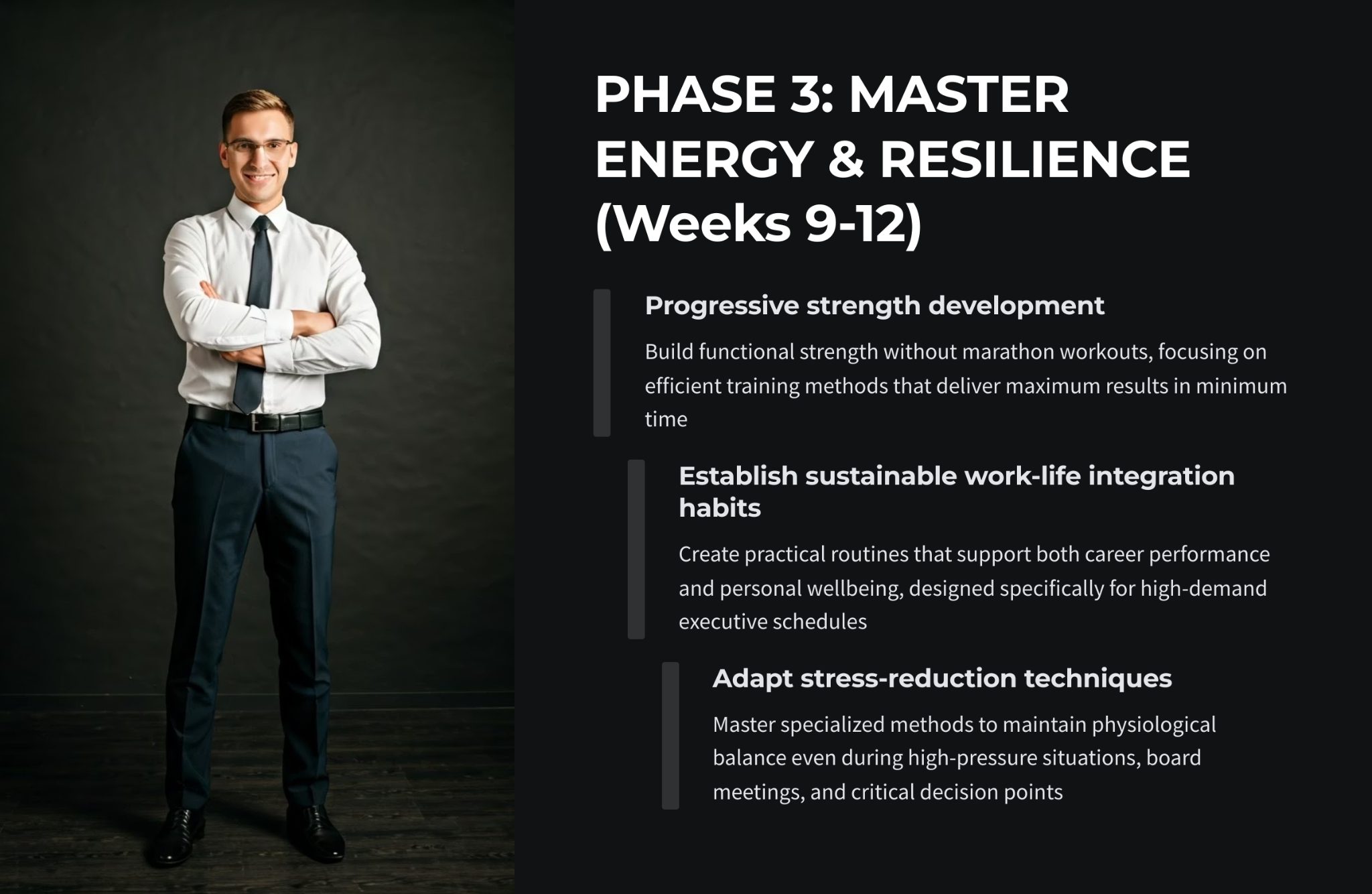 PHASE 3: MASTER ENERGY & RESILIENCE (Weeks 9-12)

Progressive strength development

Build functional strength without marathon workouts, focusing on efficient training methods that deliver maximum results in minimum time

Establish sustainable work-life integration habits

Create practical routines that support both career performance and personal wellbeing, designed specifically for high-demand executive schedules

Adapt stress-reduction techniques

Master specialized methods to maintain physiological balance even during high-pressure situations, board meetings, and critical decision points